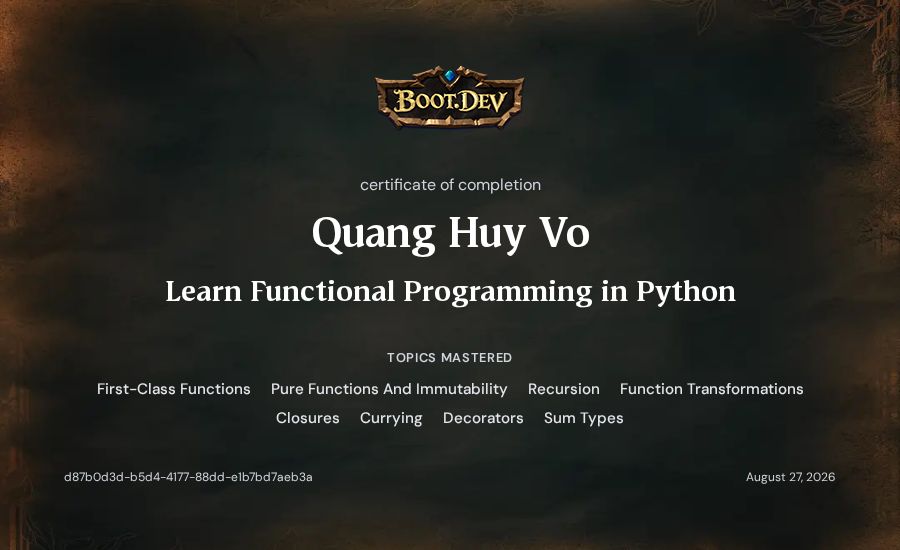 BOOT.DEV

certificate of completion

Quang Huy Vo

Learn Functional Programming in Python

TOPICS MASTERED

First-Class Functions Pure Functions And Immutability Recursion Function Transformations Closures Currying Decorators Sum Types

d87b0d3d-b5d4-4177-88dd-e1b7bd7aeb3a

August 27, 2026